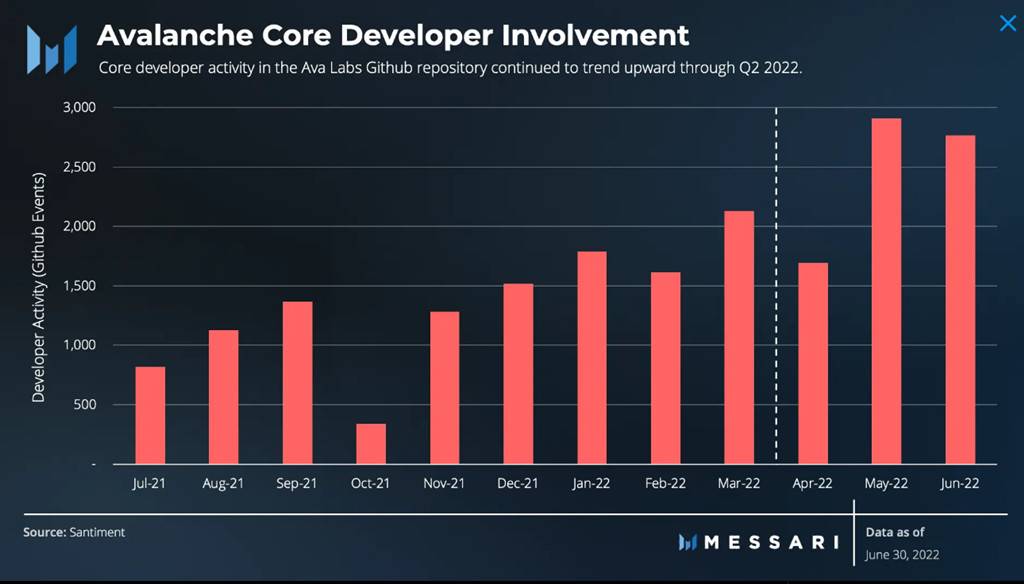 Avalanche Core Developer Involvement

Core developer activity in the Ava Labs Github repository continued to trend upward through Q2 2022.

Developer Activity (Github Events)

3,000
2,500
2,000
1,500
1,000
500
-

Jul-21 Aug-21 Sep-21 Oct-21 Nov-21 Dec-21 Jan-22 Feb-22 Mar-22 Apr-22 May-22 Jun-22

Source: Santiment

MESSARI

Data as of
June 30, 2022